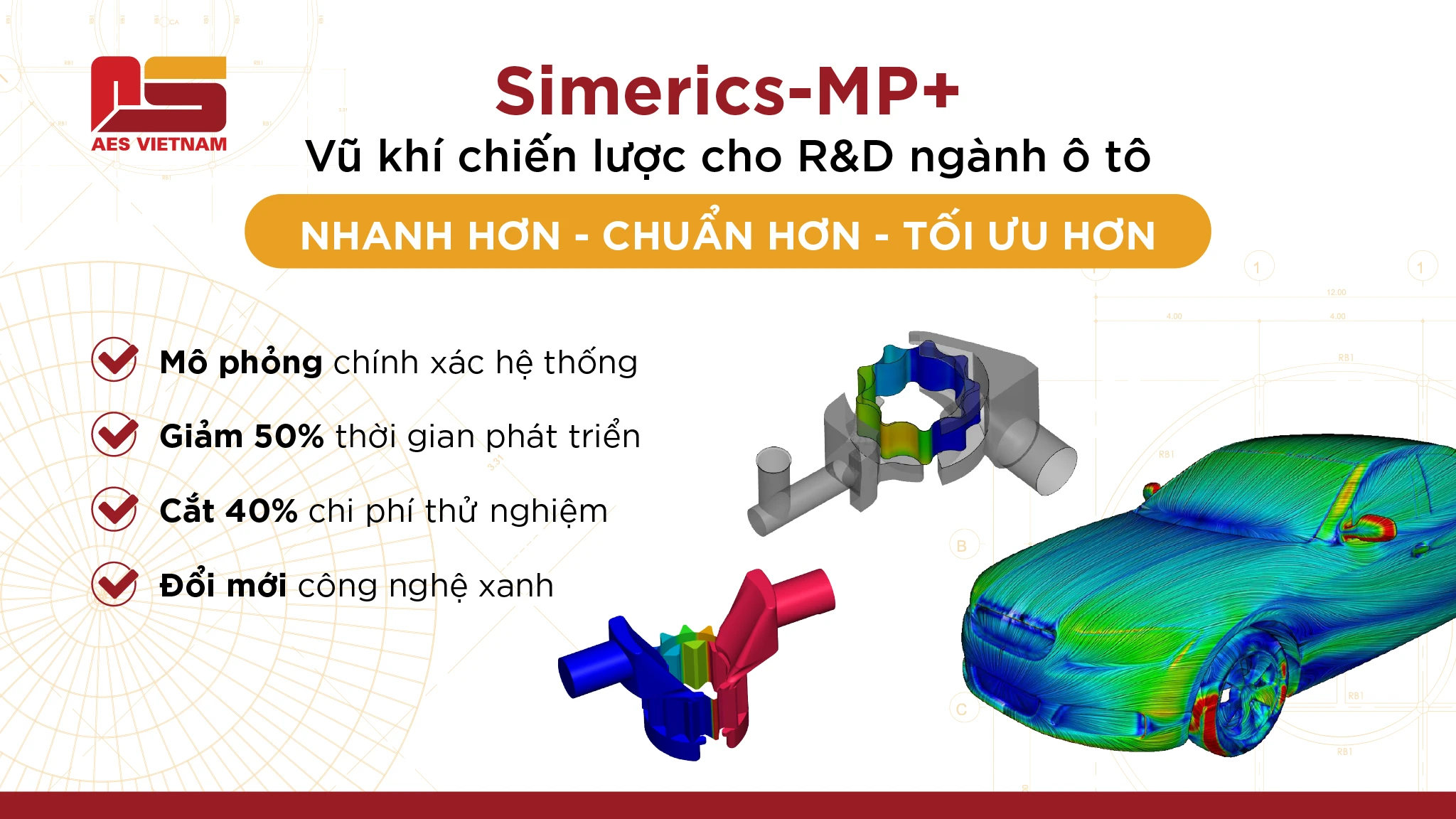 AES VIETNAM

Simerics-MP+
Vũ khí chiến lược cho R&D ngành ô tô

NHANH HƠN - CHUẨN HƠN - TỐI ƯU HƠN

Mô phỏng chính xác hệ thống
Giảm 50% thời gian phát triển
Cắt 40% chi phí thử nghiệm
Đổi mới công nghệ xanh